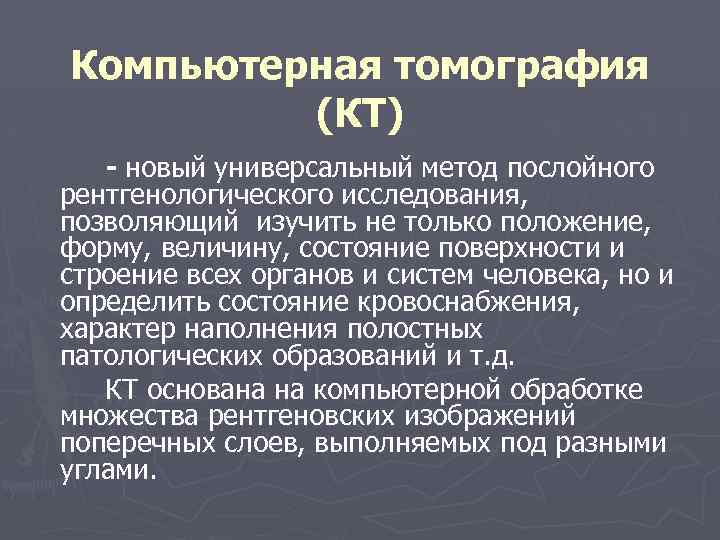 Компьютерная томография (КТ)

- новый универсальный метод послойного рентгенологического исследования, позволяющий изучить не только положение, форму, величину, состояние поверхности и строение всех органов и систем человека, но и определить состояние кровоснабжения, характер наполнения полостных патологических образований и т.д.

КТ основана на компьютерной обработке множества рентгеновских изображений поперечных слоев, выполняемых под разными углами.